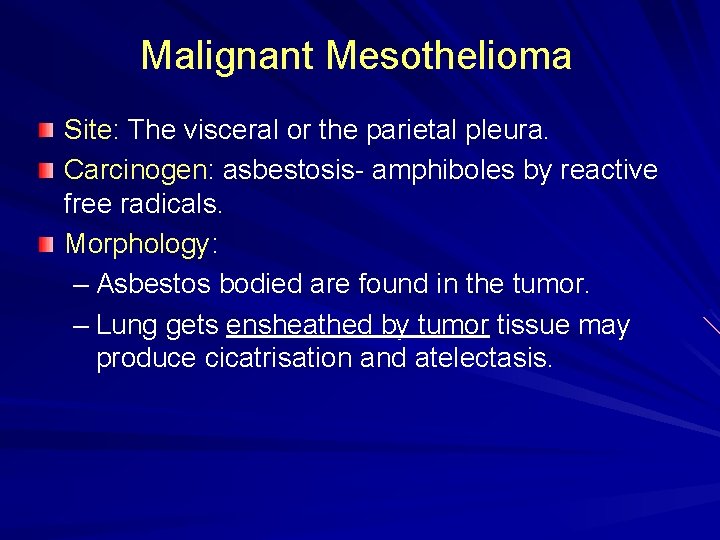 Malignant Mesothelioma

Site: The visceral or the parietal pleura.

Carcinogen: asbestosis- amphiboles by reactive free radicals.

Morphology:

– Asbestos bodied are found in the tumor.

– Lung gets ensheathed by tumor tissue may produce cicatrisation and atelectasis.